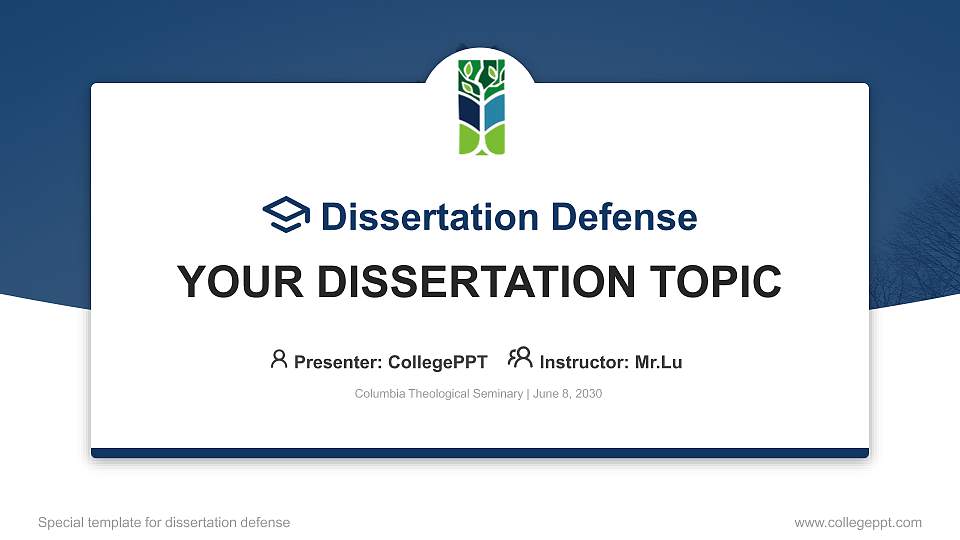 Dissertation Defense

YOUR DISSERTATION TOPIC

Presenter: CollegePPT Instructor: Mr.Lu

Columbia Theological Seminary | June 8, 2030

Special template for dissertation defense

www.collegeppt.com